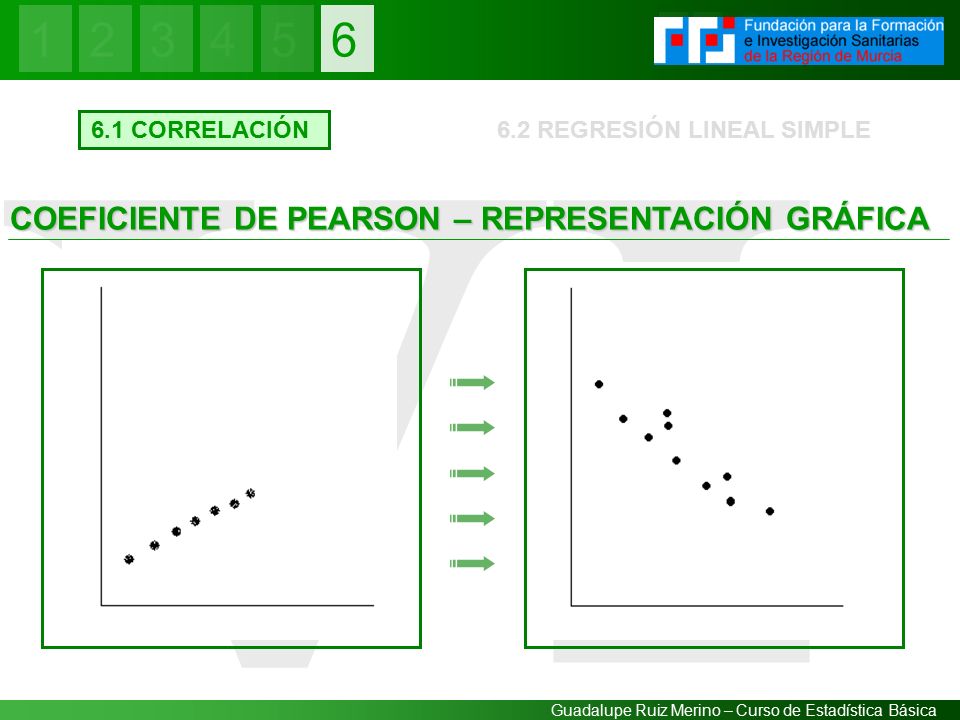 1 2 3 4 5 6

Fundación para la Formación e Investigación Sanitarias de la Región de Murcia

6.1 CORRELACIÓN

6.2 REGRESIÓN LINEAL SIMPLE

COEFICIENTE DE PEARSON – REPRESENTACIÓN GRÁFICA

Guadalupe Ruiz Merino – Curso de Estadística Básica